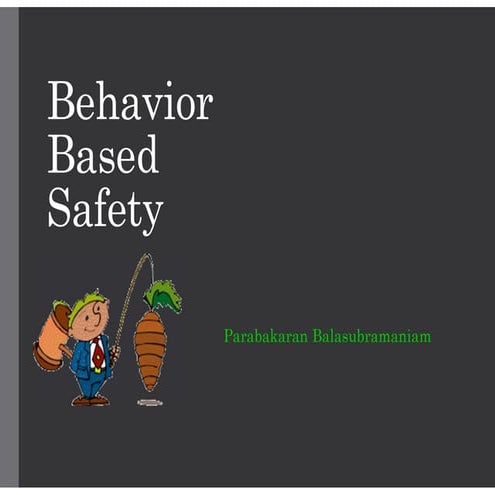 Behavior Based Safety

Parabakaran Balasubramaniam